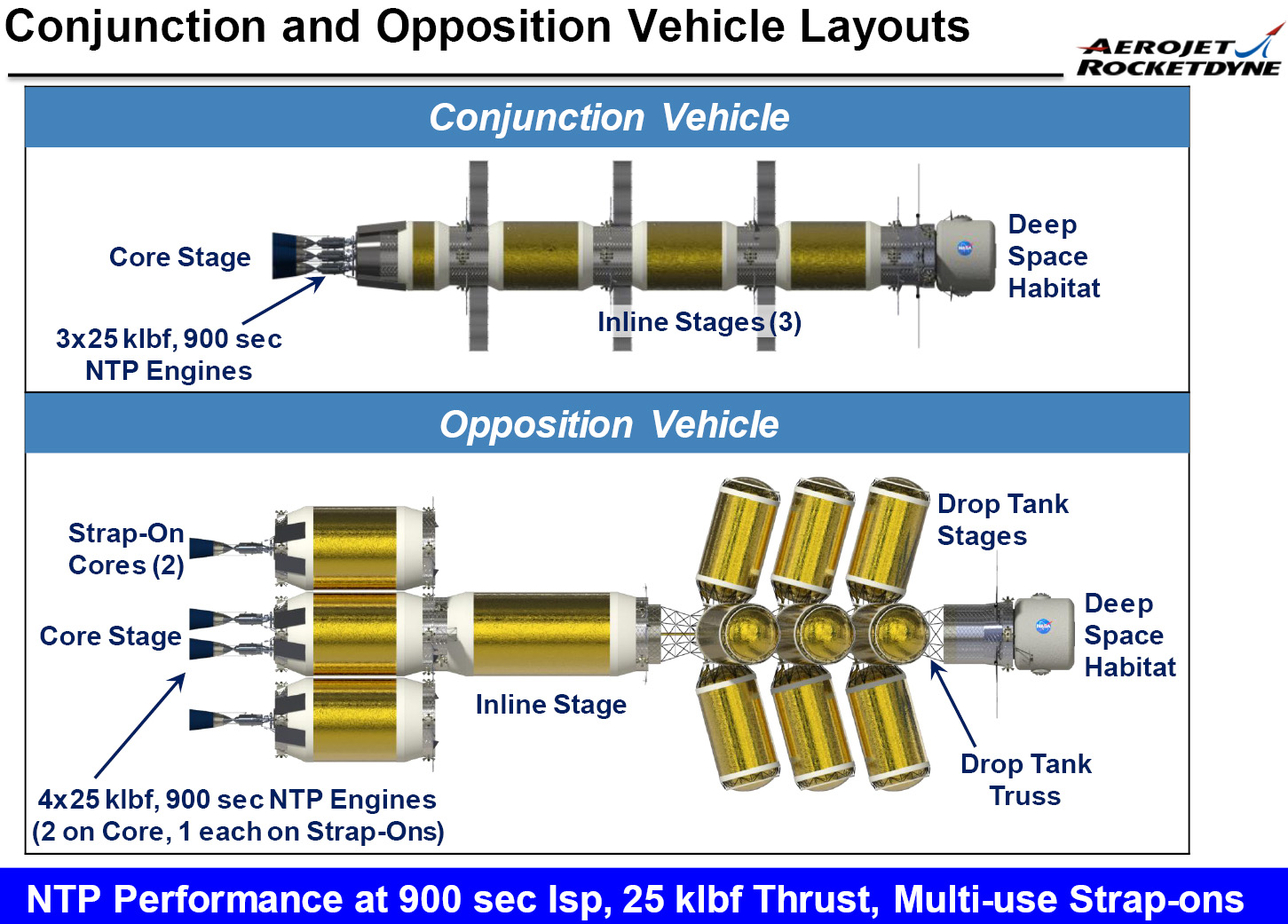 Conjunction and Opposition Vehicle Layouts

AEROJET ROCKETDYNE

Conjunction Vehicle

Core Stage

3x25 klbf, 900 sec NTP Engines

Inline Stages (3)

Deep Space Habitat

Opposition Vehicle

Strap-On Cores (2)

Core Stage

4x25 klbf, 900 sec NTP Engines (2 on Core, 1 each on Strap-Ons)

Inline Stage

Drop Tank Stages

Deep Space Habitat

Drop Tank Truss

NTP Performance at 900 sec Isp, 25 klbf Thrust, Multi-use Strap-ons